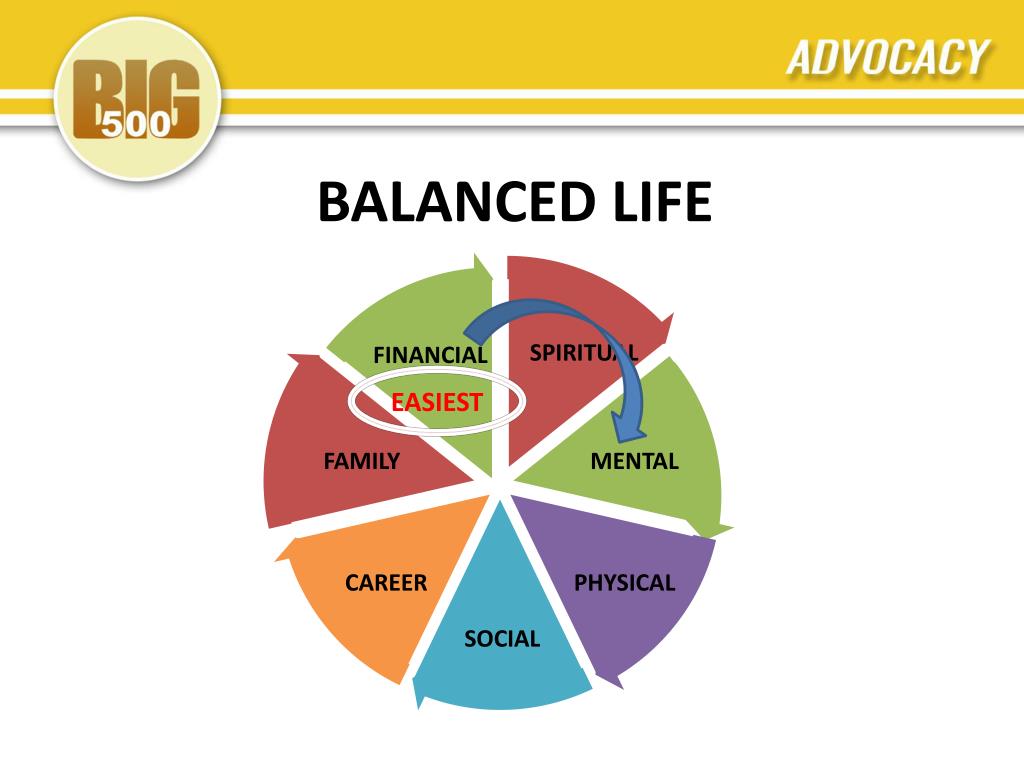 BIG 500

ADVOCACY

BALANCED LIFE

FINANCIAL

EASIEST

SPIRITUAL

MENTAL

PHYSICAL

SOCIAL

CAREER

FAMILY